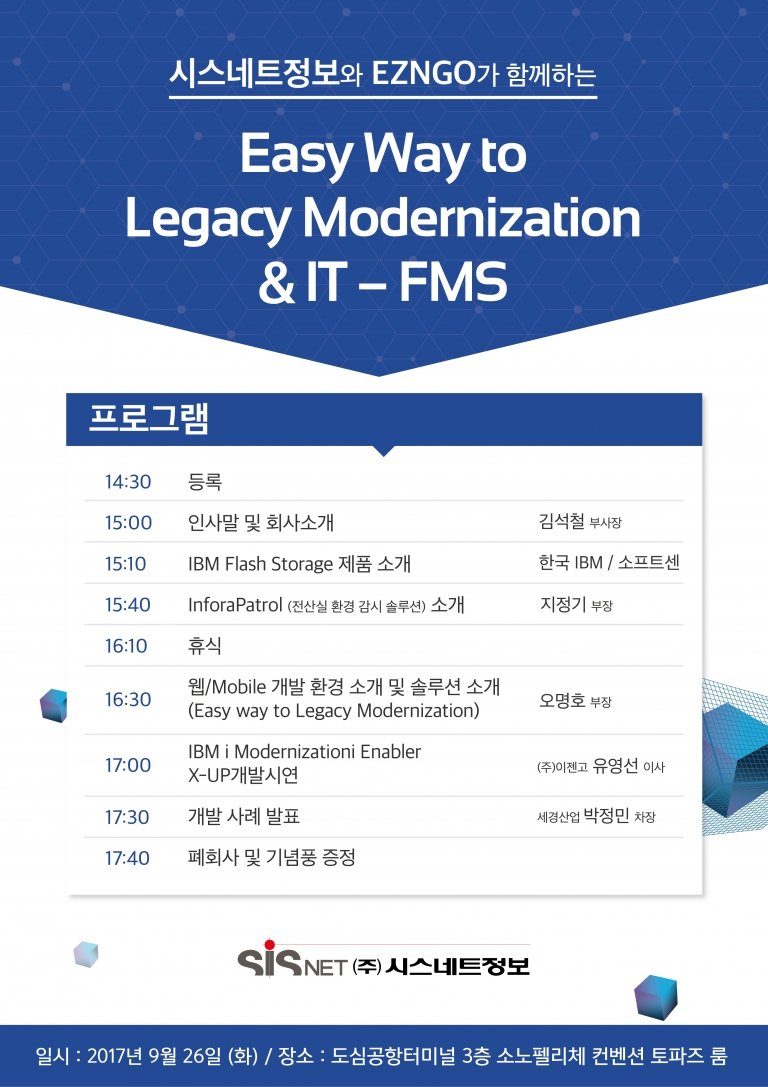 시스네트정보와 EZNGO가 함께하는

Easy Way to Legacy Modernization & IT – FMS

프로그램

| | | |
|---|---|---|
| 14:30 | 등록 | |
| 15:00 | 인사말 및 회사소개 | 김석철 부사장 |
| 15:10 | IBM Flash Storage 제품 소개 | 한국 IBM / 소프트센 |
| 15:40 | InforaPatrol (전산실 환경 감시 솔루션) 소개 | 지정기 부장 |
| 16:10 | 휴식 | |
| 16:30 | 웹/Mobile 개발 환경 소개 및 솔루션 소개 (Easy way to Legacy Modernization) | 오명호 부장 |
| 17:00 | IBM i Modernizationi Enabler X-UP개발시연 | (주)이젠고 유영선 이사 |
| 17:30 | 개발 사례 발표 | 세경산업 박정민 차장 |
| 17:40 | 폐회사 및 기념품 증정 | |

SIS NET (주) 시스네트정보

일시 : 2017년 9월 26일 (화) / 장소 : 도심공항터미널 3층 소노펠리체 컨벤션 토파즈 룸